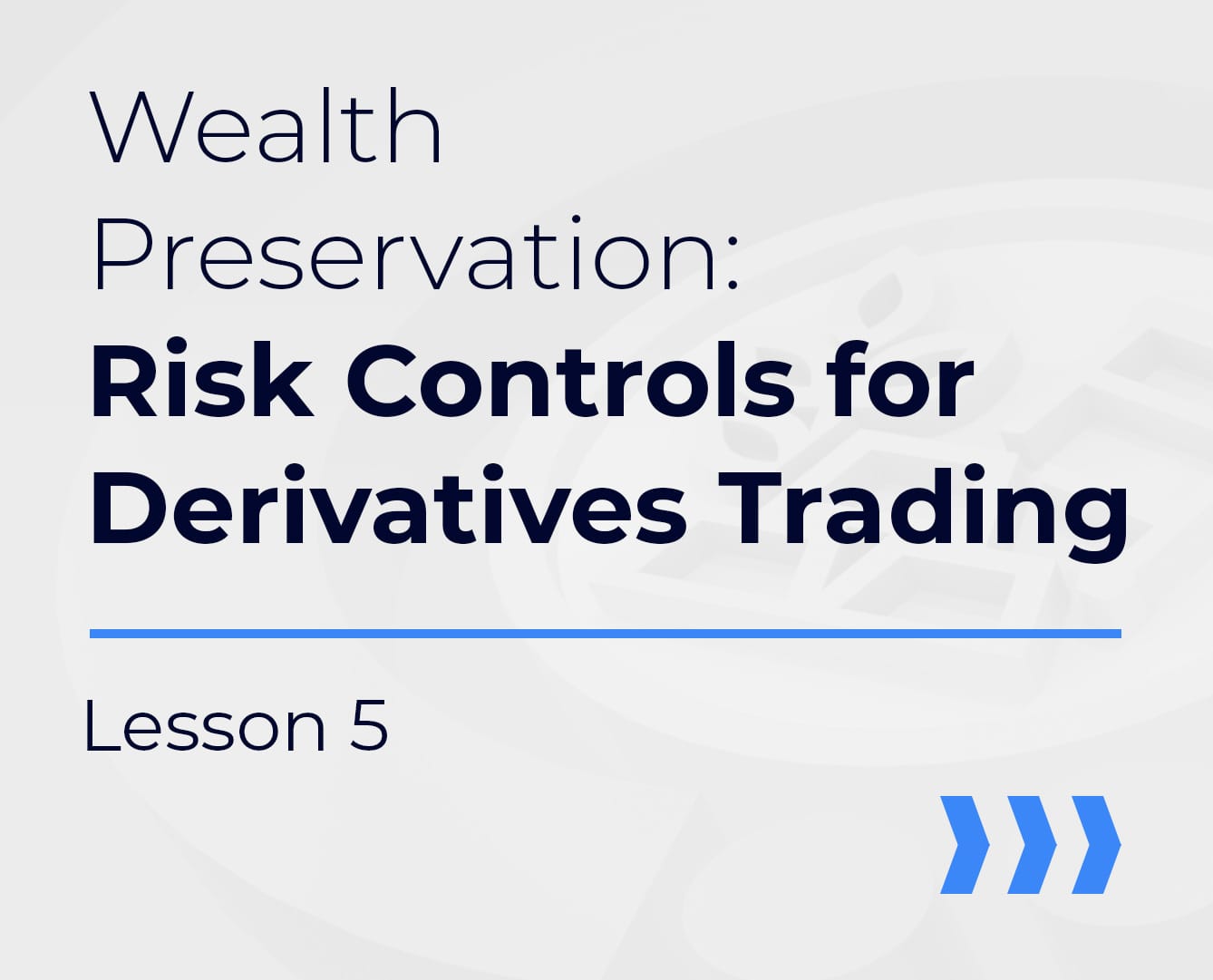 Wealth Preservation: Risk Controls for Derivatives Trading

Lesson 5